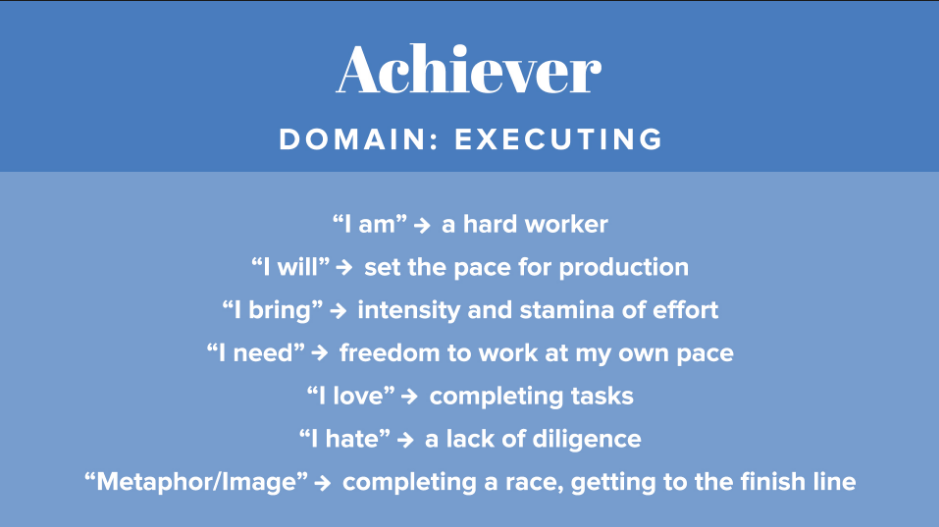 Achiever

DOMAIN: EXECUTING

“I am” → a hard worker

“I will” → set the pace for production

“I bring” → intensity and stamina of effort

“I need” → freedom to work at my own pace

“I love” → completing tasks

“I hate” → a lack of diligence

“Metaphor/Image” → completing a race, getting to the finish line